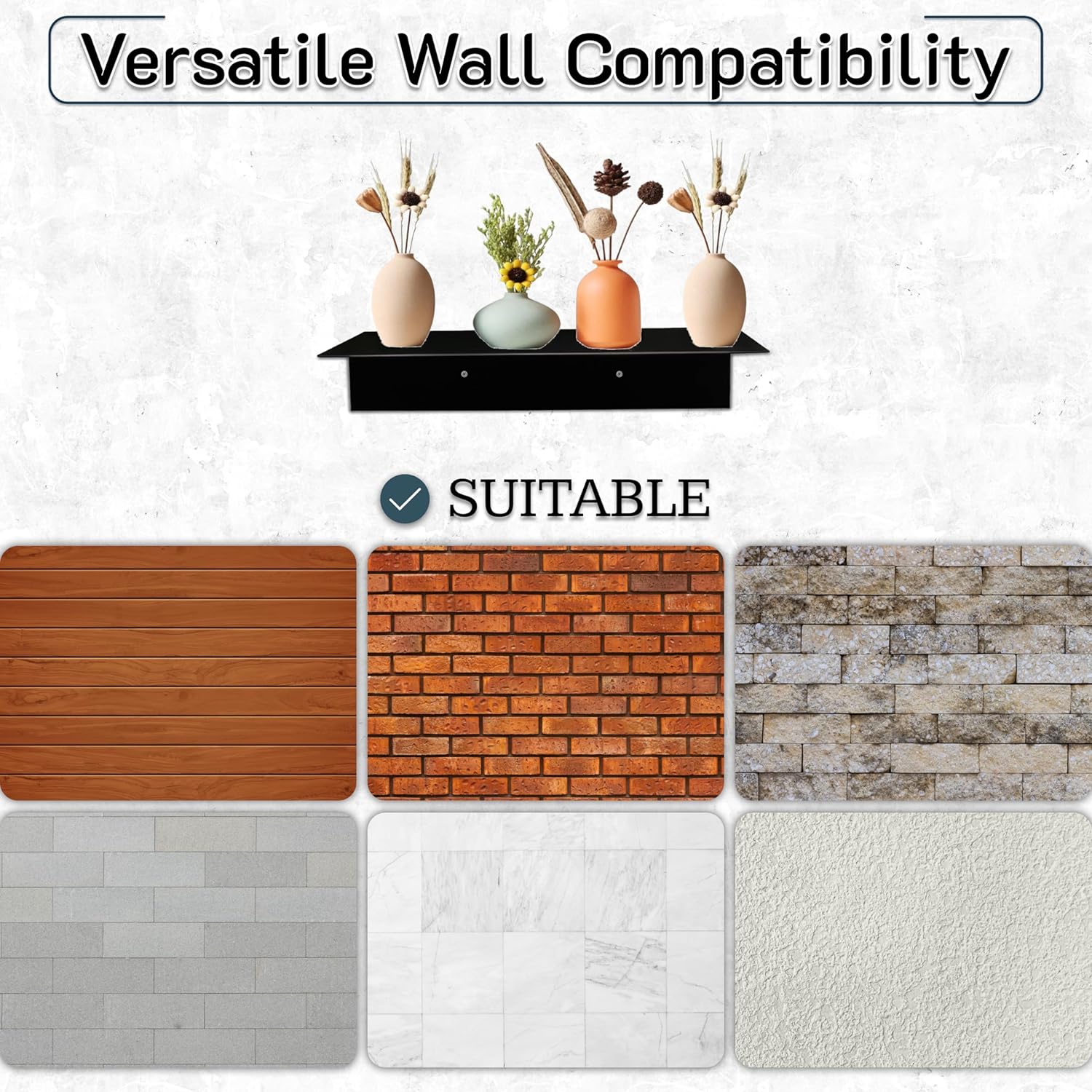 Versatile Wall Compatibility

SUITABLE